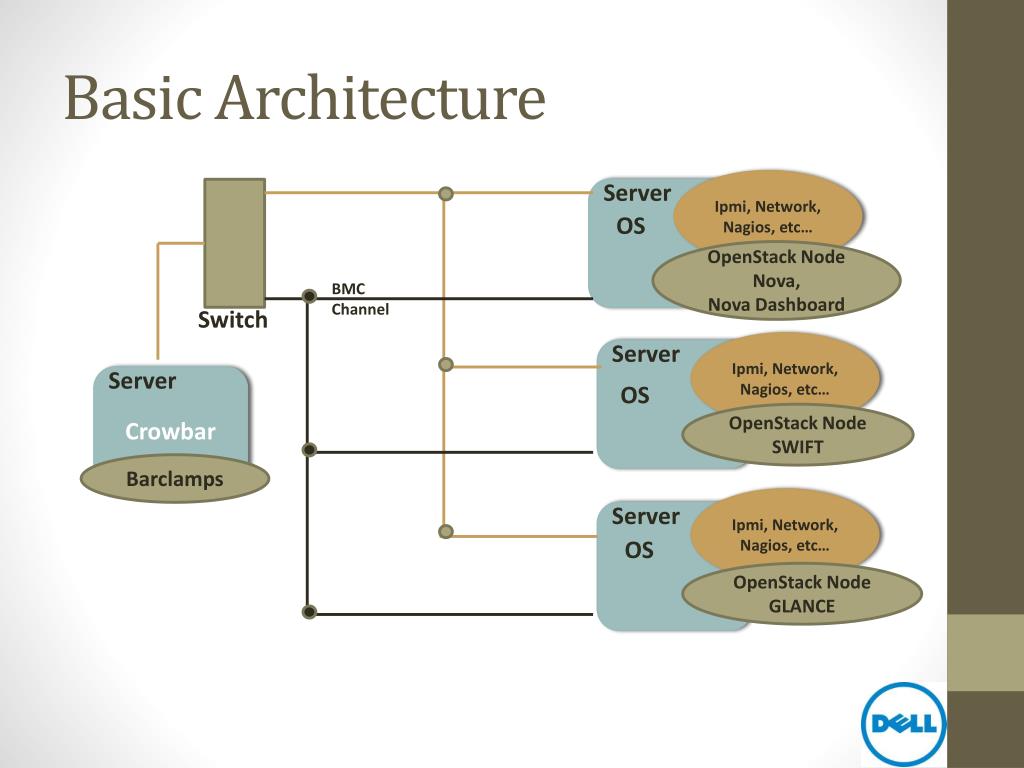 Basic Architecture

Switch

BMC Channel

Server
Crowbar
Barclamps

Server
OS
Ipmi, Network, Nagios, etc…
OpenStack Node Nova, Nova Dashboard

Server
OS
Ipmi, Network, Nagios, etc…
OpenStack Node SWIFT

Server
OS
Ipmi, Network, Nagios, etc…
OpenStack Node GLANCE

DELL